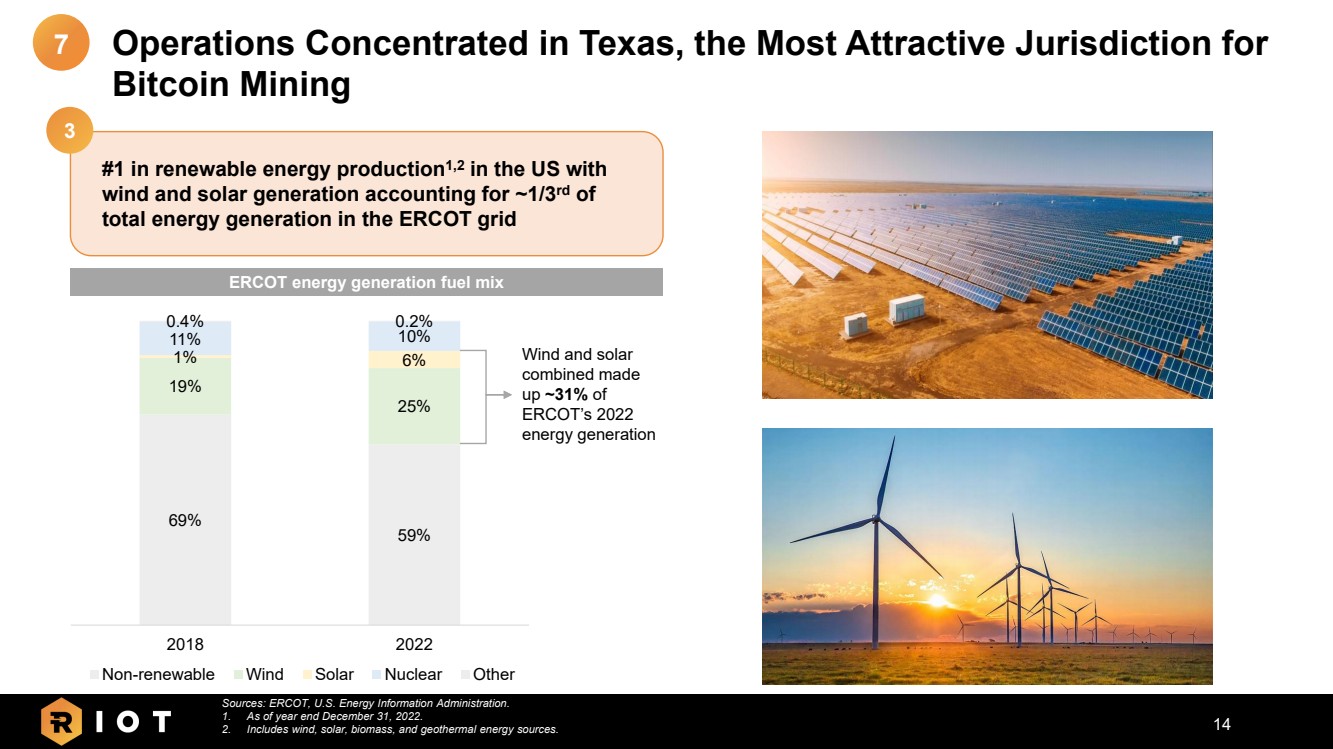 7

Operations Concentrated in Texas, the Most Attractive Jurisdiction for Bitcoin Mining

3

#1 in renewable energy production$^{1,2}$ in the US with wind and solar generation accounting for ~1/3$^{rd}$ of total energy generation in the ERCOT grid

ERCOT energy generation fuel mix

0.4%
11%
1%
19%
69%

0.2%
10%
6%
25%
59%

Wind and solar combined made up ~31% of ERCOT's 2022 energy generation

2018

2022

Non-renewable Wind Solar Nuclear Other

RIOT

Sources: ERCOT, U.S. Energy Information Administration.
1. As of year end December 31, 2022.
2. Includes wind, solar, biomass, and geothermal energy sources.

14